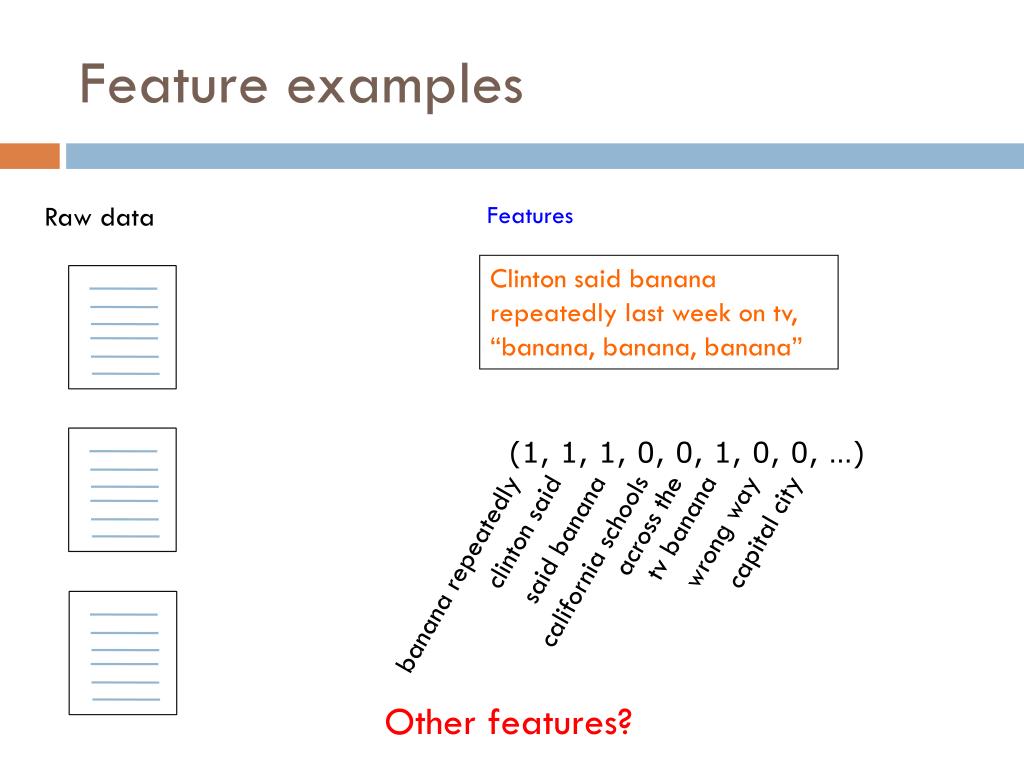 Feature examples

Raw data

Features

Clinton said banana repeatedly last week on tv, “banana, banana, banana”

(1, 1, 1, 0, 0, 1, 0, 0, ...)

banana repeatedly
clinton said
said banana
california schools
across the
tv banana
wrong way
capital city

Other features?